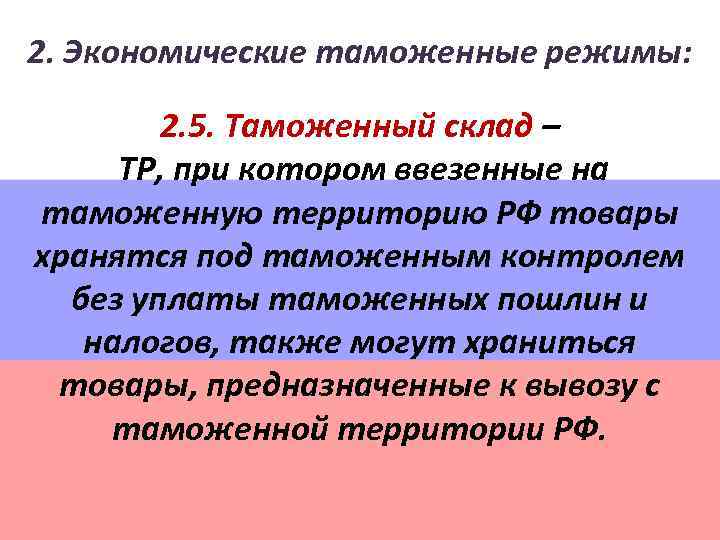 2. Экономические таможенные режимы:

2.5. Таможенный склад – ТР, при котором ввезенные на таможенную территорию РФ товары хранятся под таможенным контролем без уплаты таможенных пошлин и налогов, также могут храниться товары, предназначенные к вывозу с таможенной территории РФ.